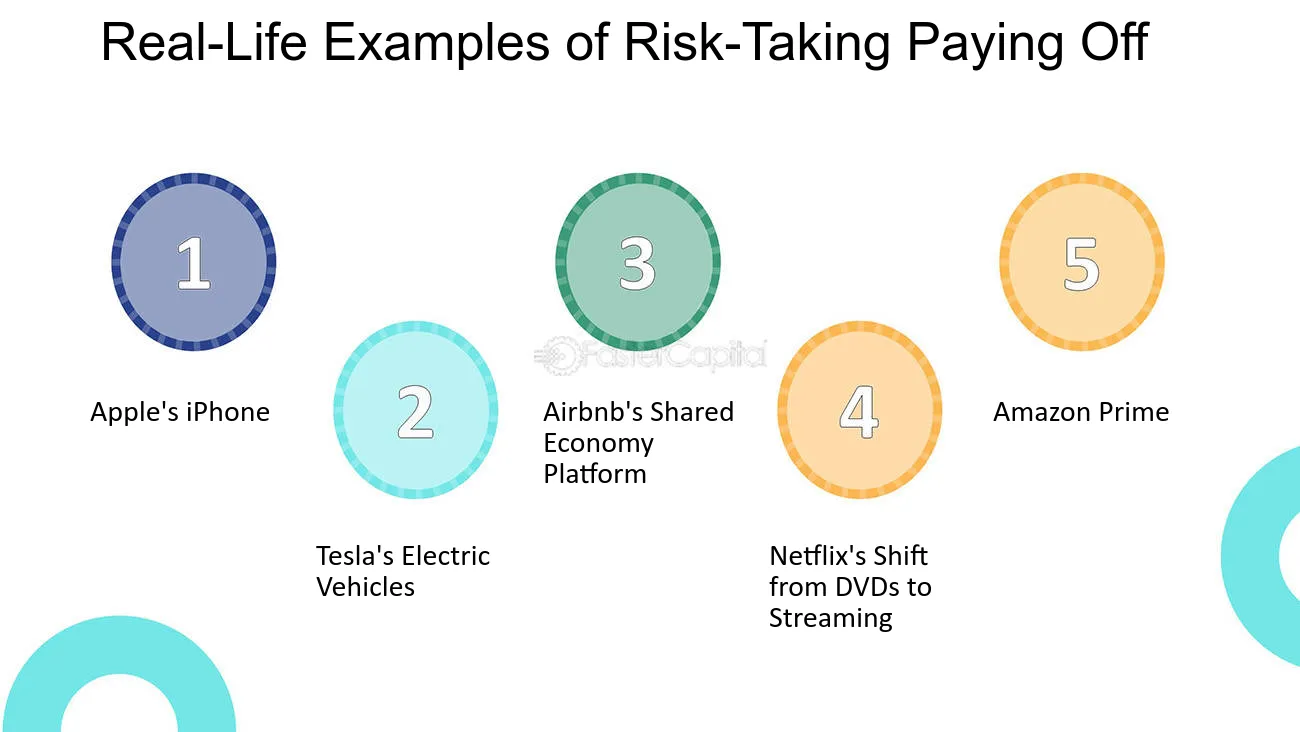 Real-Life Examples of Risk-Taking Paying Off

1

Apple's iPhone

2

Tesla's Electric Vehicles

3

Airbnb's Shared Economy Platform

4

Netflix's Shift from DVDs to Streaming

5

Amazon Prime

FasterCapital